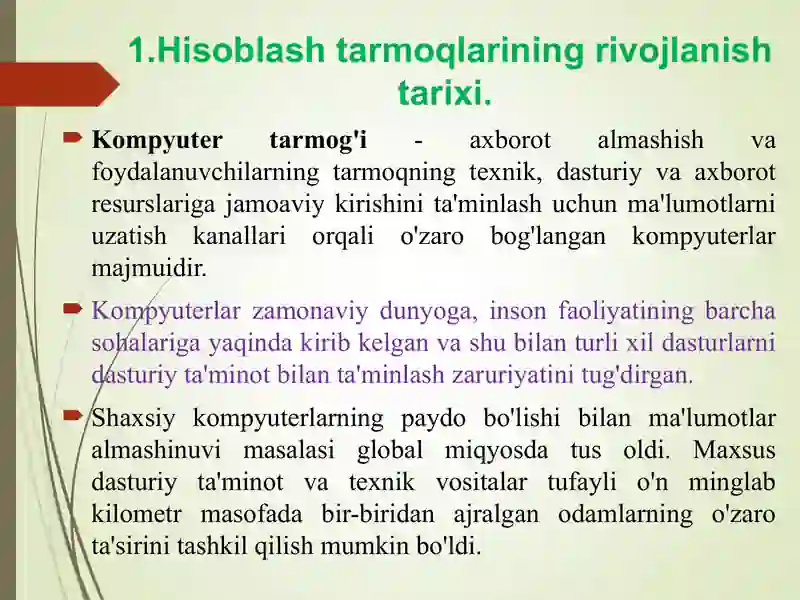 1.Hisoblash tarmoqlarining rivojlanish tarixi.

Kompyuter tarmog'i - axborot almashish va foydalanuvchilarning tarmoqning texnik, dasturiy va axborot resurslariga jamoaviy kirishini ta'minlash uchun ma'lumotlarni uzatish kanallari orqali o'zaro bog'langan kompyuterlar majmuidir.

Kompyuterlar zamonaviy dunyoga, inson faoliyatining barcha sohalariga yaqinda kirib kelgan va shu bilan turli xil dasturlarni dasturiy ta'minot bilan ta'minlash zaruriyatini tug'dirgan.

Shaxsiy kompyuterlarning paydo bo'lishi bilan ma'lumotlar almashinuvi masalasi global miqyosda tus oldi. Maxsus dasturiy ta'minot va texnik vositalar tufayli o'n minglab kilometr masofada bir-biridan ajralgan odamlarning o'zaro ta'sirini tashkil qilish mumkin bo'ldi.